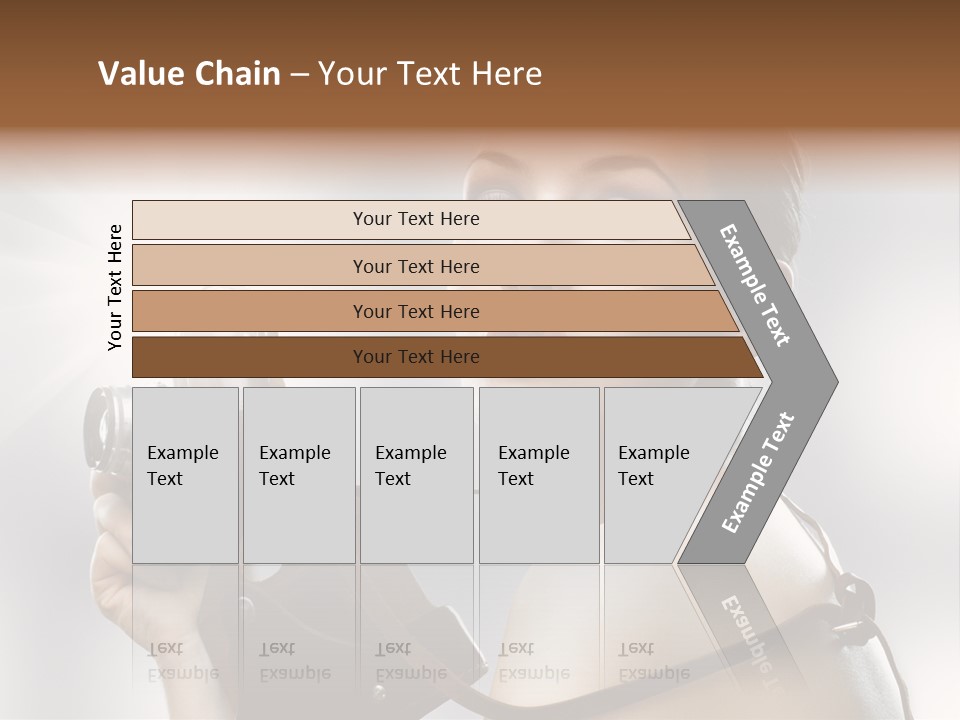 Value Chain – Your Text Here

Your Text Here

Your Text Here

Your Text Here

Your Text Here

Your Text Here

Example Text

Example Text

Example Text

Example Text

Example Text

Example Text

Example Text